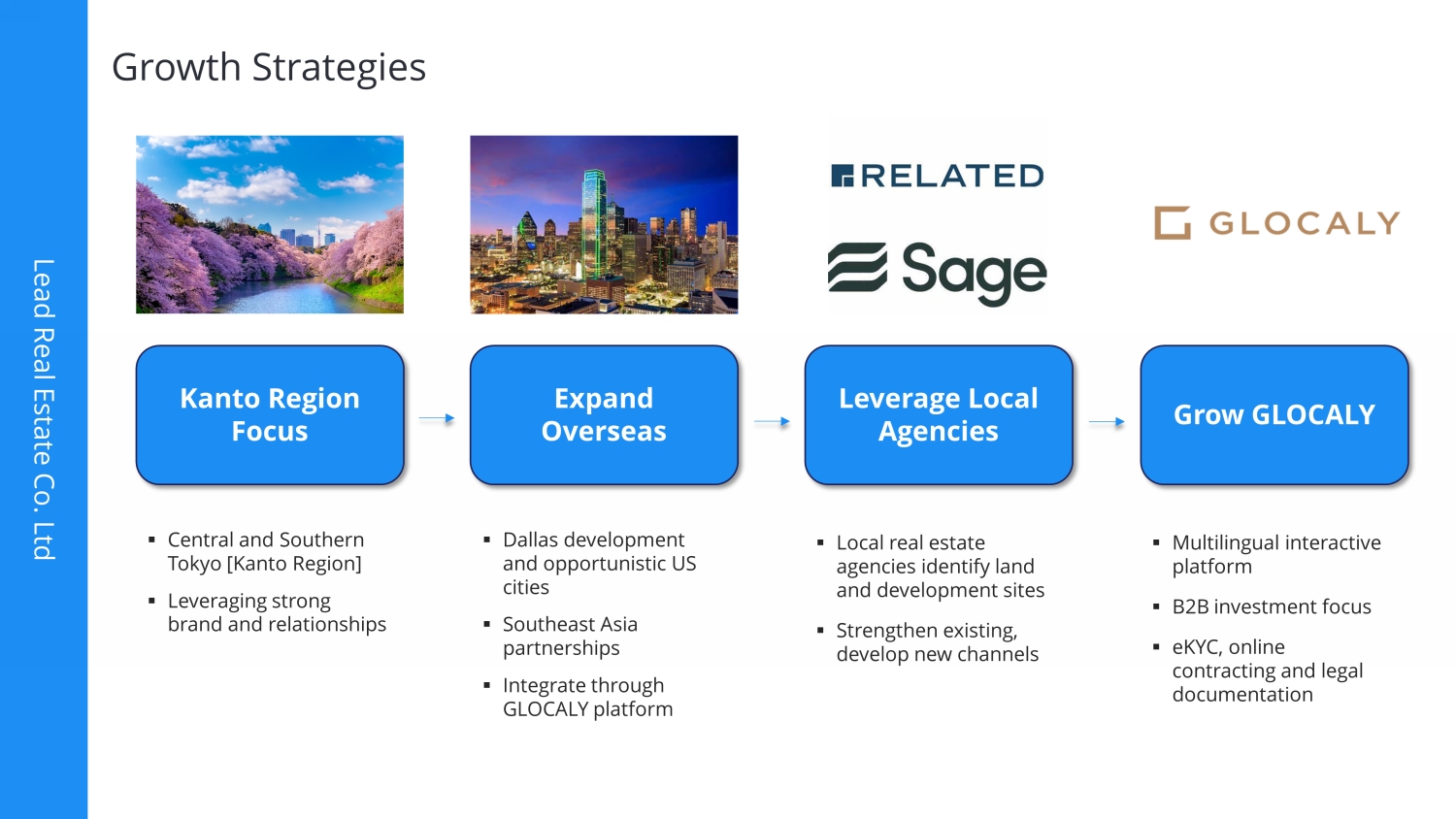 Lead Real Estate Co. Ltd

Growth Strategies

RELATED

Sage

GLOCALY

Kanto Region Focus

Expand Overseas

Leverage Local Agencies

Grow GLOCALY

▪ Central and Southern Tokyo [Kanto Region]

▪ Leveraging strong brand and relationships

▪ Dallas development and opportunistic US cities

▪ Southeast Asia partnerships

▪ Integrate through GLOCALY platform

▪ Local real estate agencies identify land and development sites

▪ Strengthen existing, develop new channels

▪ Multilingual interactive platform

▪ B2B investment focus

▪ eKYC, online contracting and legal documentation